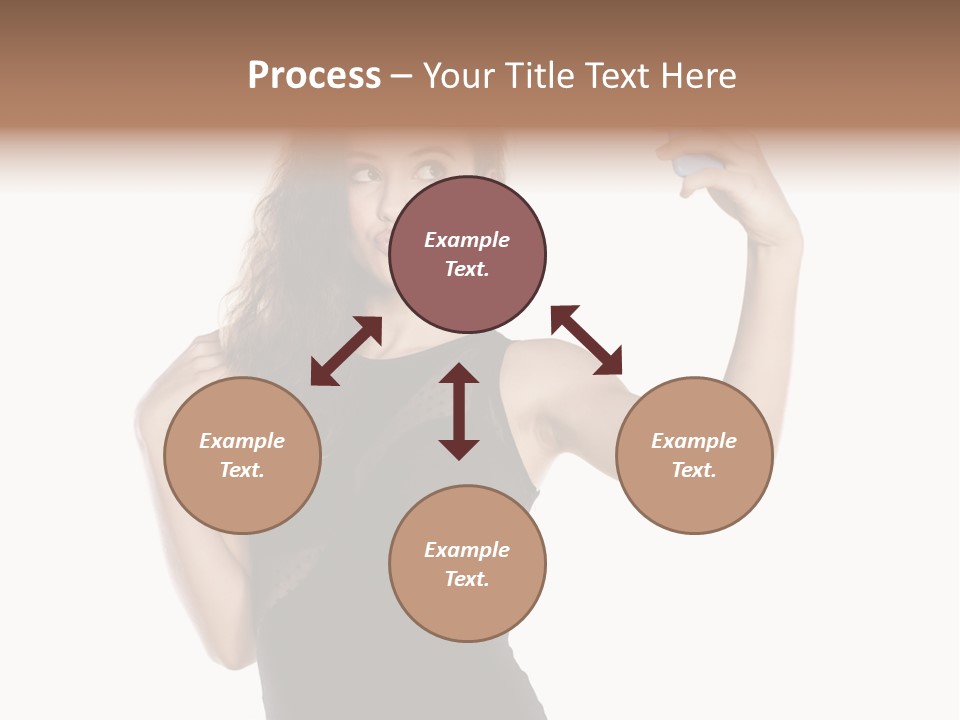 Process – Your Title Text Here

Example Text.

Example Text.

Example Text.

Example Text.